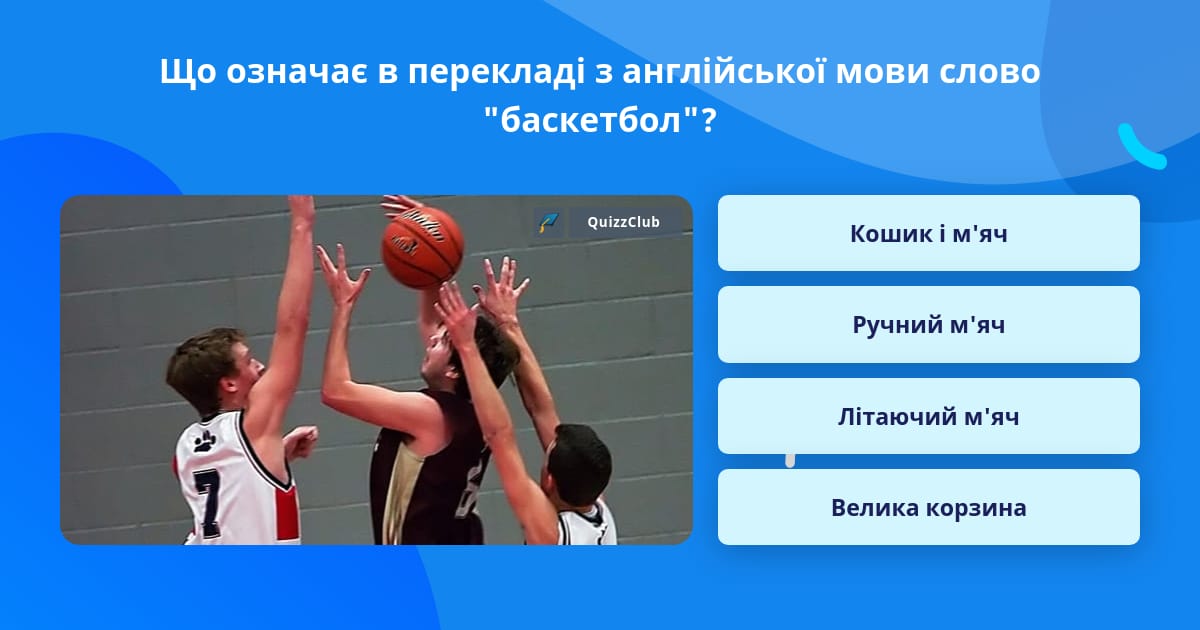 Що означає в перекладі з англійської мови слово "баскетбол"?

QuizzClub

7

Кошик і м'яч

Ручний м'яч

Літаючий м'яч

Велика корзина